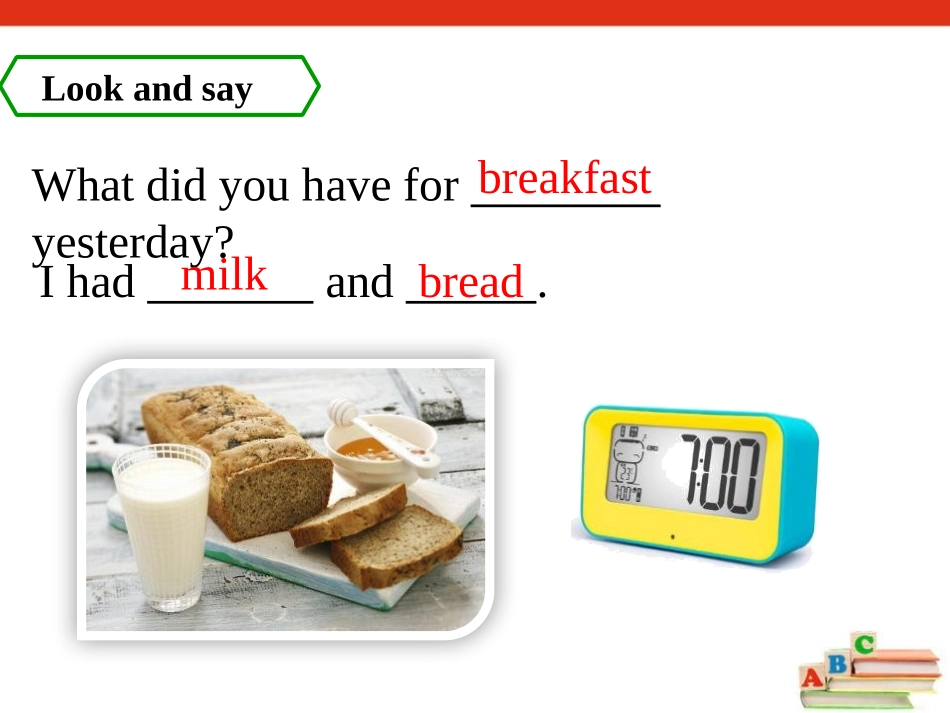 Look and say

What did you have for breakfast yesterday?

I had milk and bread.

7:00

A B C